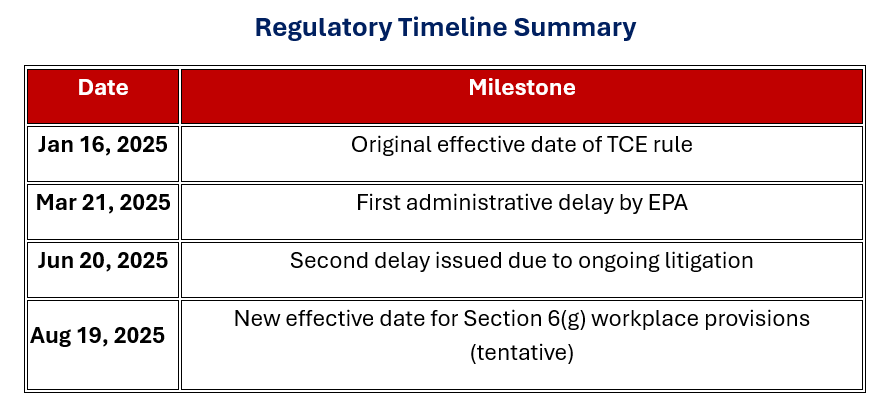 Regulatory Timeline Summary

| Date | Milestone |
|---|---|
| Jan 16, 2025 | Original effective date of TCE rule |
| Mar 21, 2025 | First administrative delay by EPA |
| Jun 20, 2025 | Second delay issued due to ongoing litigation |
| Aug 19, 2025 | New effective date for Section 6(g) workplace provisions (tentative) |